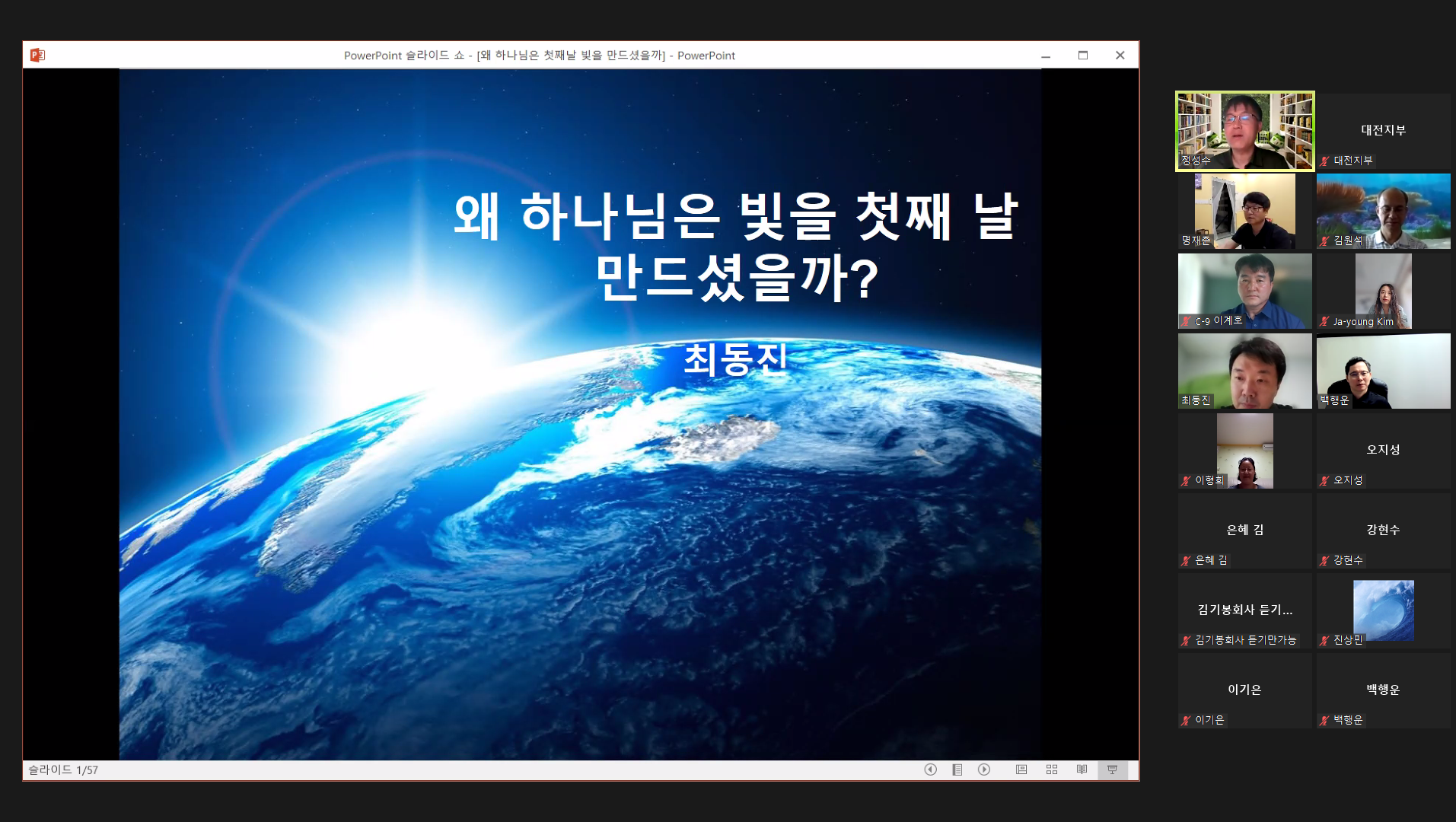 PowerPoint 슬라이드 쇼 - [왜 하나님은 첫째날 빛을 만드셨을까] - PowerPoint

왜 하나님은 빛을 첫째 날 만드셨을까?

최동진

슬라이드 1/57

정성수

대전지부
대전지부

명재춘

김원석

C-9 이계호

Ja-young Kim

최동진

백행운

이형희

오지성
오지성

은혜 김
은혜 김

강현수
강현수

김기봉회사 듣기...
김기봉회사 듣기만가능

진상민

이기은
이기은

백행운
백행운